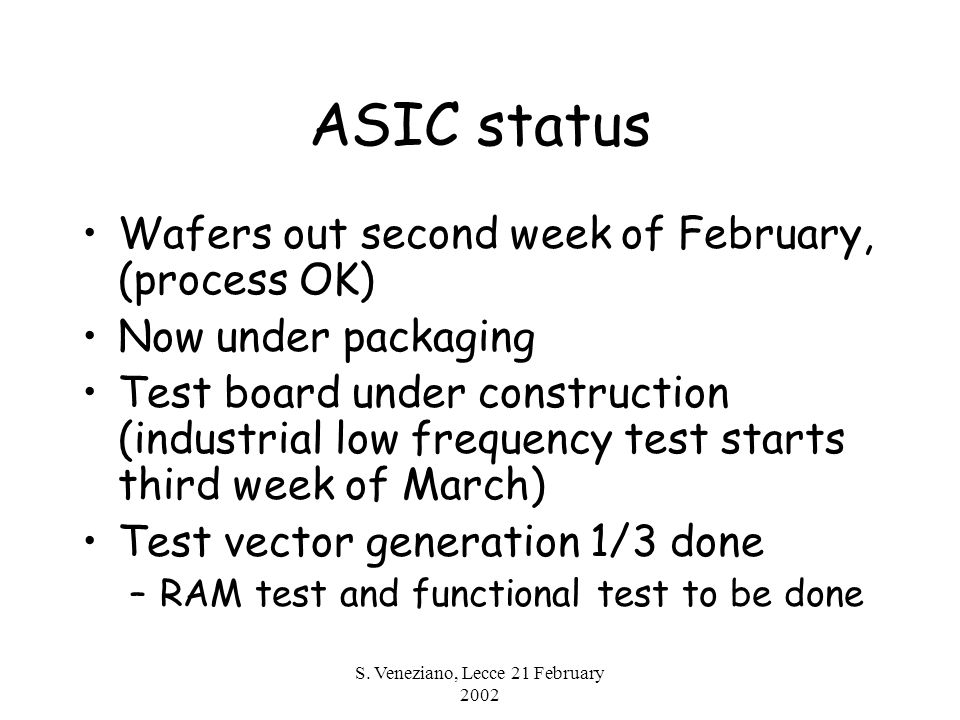 ASIC status

• Wafers out second week of February, (process OK)
• Now under packaging
• Test board under construction (industrial low frequency test starts third week of March)
• Test vector generation 1/3 done
– RAM test and functional test to be done

S. Veneziano, Lecce 21 February 2002